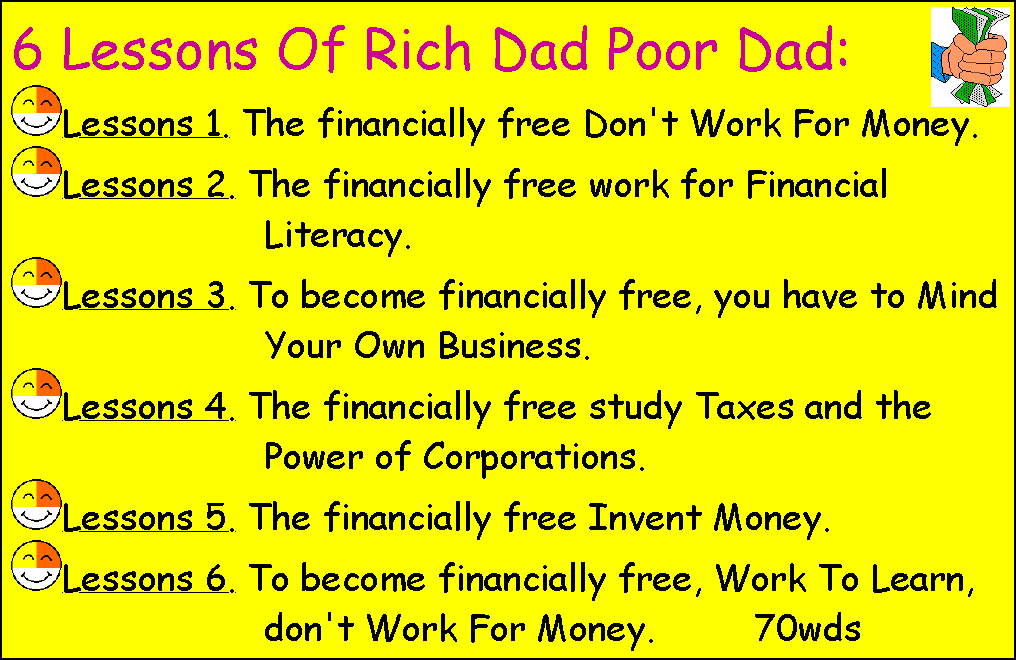 6 Lessons Of Rich Dad Poor Dad:

Lessons 1. The financially free Don't Work For Money.

Lessons 2. The financially free work for Financial Literacy.

Lessons 3. To become financially free, you have to Mind Your Own Business.

Lessons 4. The financially free study Taxes and the Power of Corporations.

Lessons 5. The financially free Invent Money.

Lessons 6. To become financially free, Work To Learn, don't Work For Money. 70wds